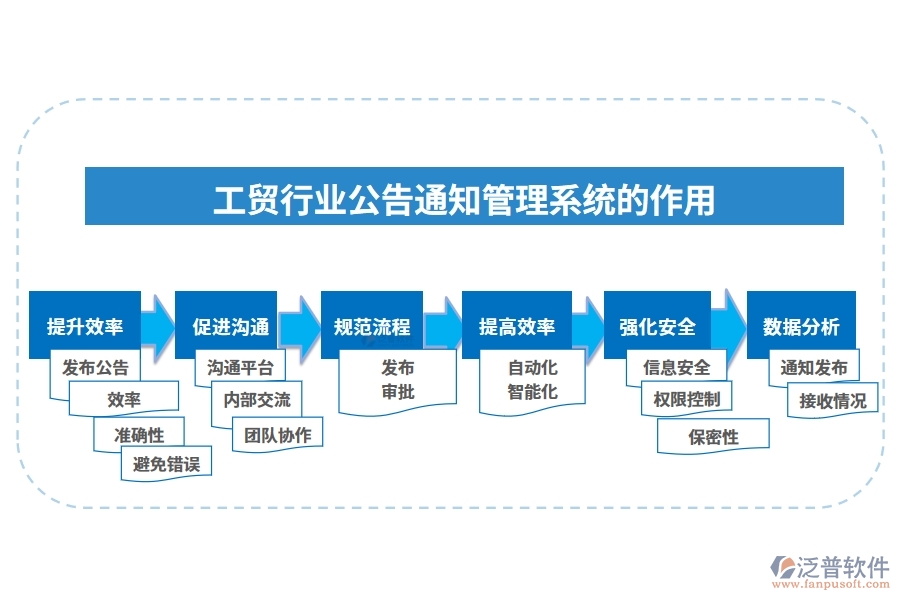 工贸行业公告通知管理系统的作用

提升效率
发布公告
效率
准确性
避免错误

促进沟通
沟通平台
内部交流
团队协作

规范流程
发布
审批

提高效率
自动化
智能化

强化安全
信息安全
权限控制
保密性

数据分析
通知发布
接收情况

泛普软件
www.fanpusoft.com